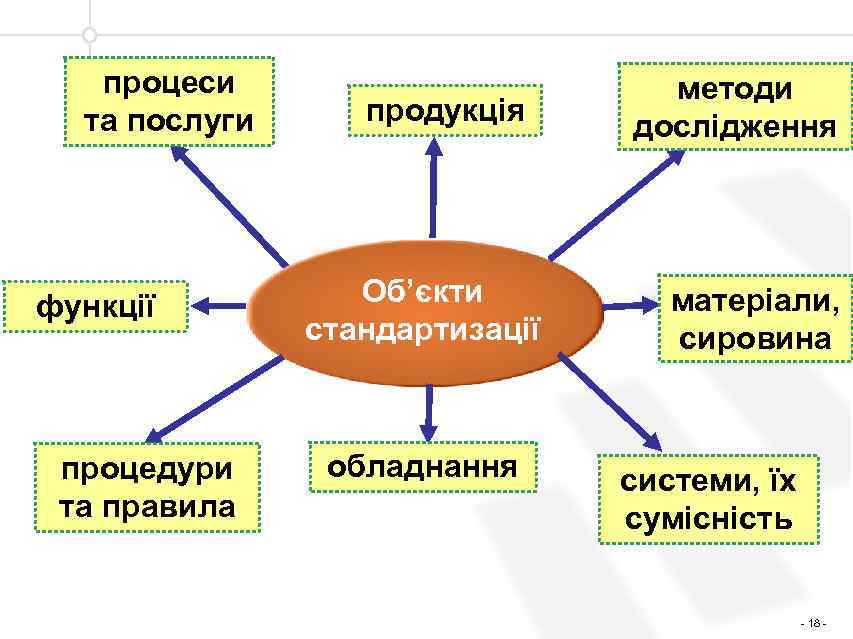 процеси та послуги

продукція

методи дослідження

функції

Об'єкти стандартизації

матеріали, сировина

процедури та правила

обладнання

системи, їх сумісність

- 18 -